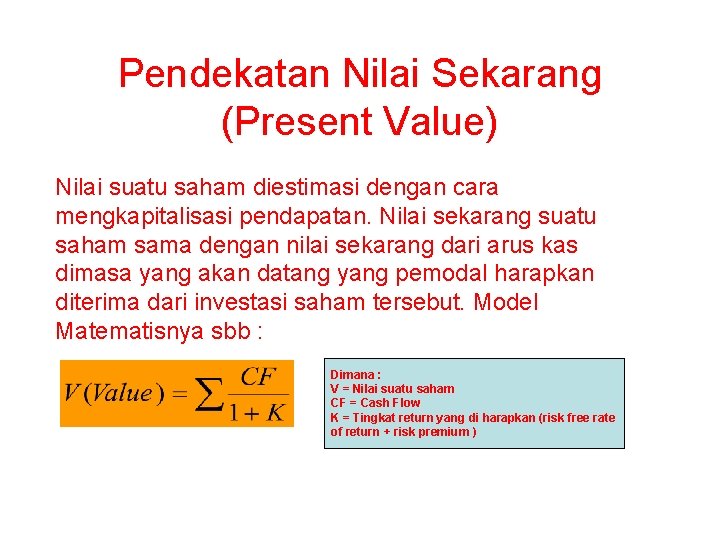 Pendekatan Nilai Sekarang (Present Value)

Nilai suatu saham diestimasi dengan cara mengkapitalisasi pendapatan. Nilai sekarang suatu saham sama dengan nilai sekarang dari arus kas dimasa yang akan datang yang pemodal harapkan diterima dari investasi saham tersebut. Model Matematisnya sbb :

$V(Value) = \sum \frac{CF}{1+K}$

Dimana :
V = Nilai suatu saham
CF = Cash Flow
K = Tingkat return yang di harapkan (risk free rate of return + risk premium )